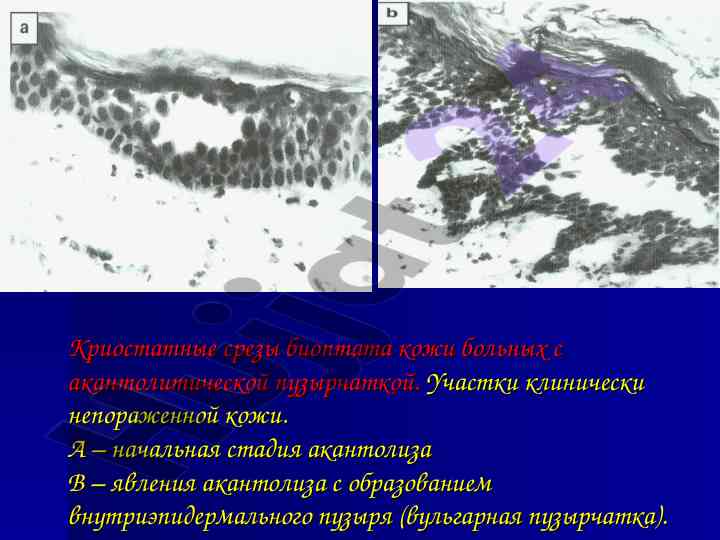 a

b

Криостатные срезы биоптата кожи больных с акантолитической пузырчаткой. Участки клинически непораженной кожи.
А – начальная стадия акантолиза
В – явления акантолиза с образованием внутриэпидермального пузыря (вульгарная пузырчатка).